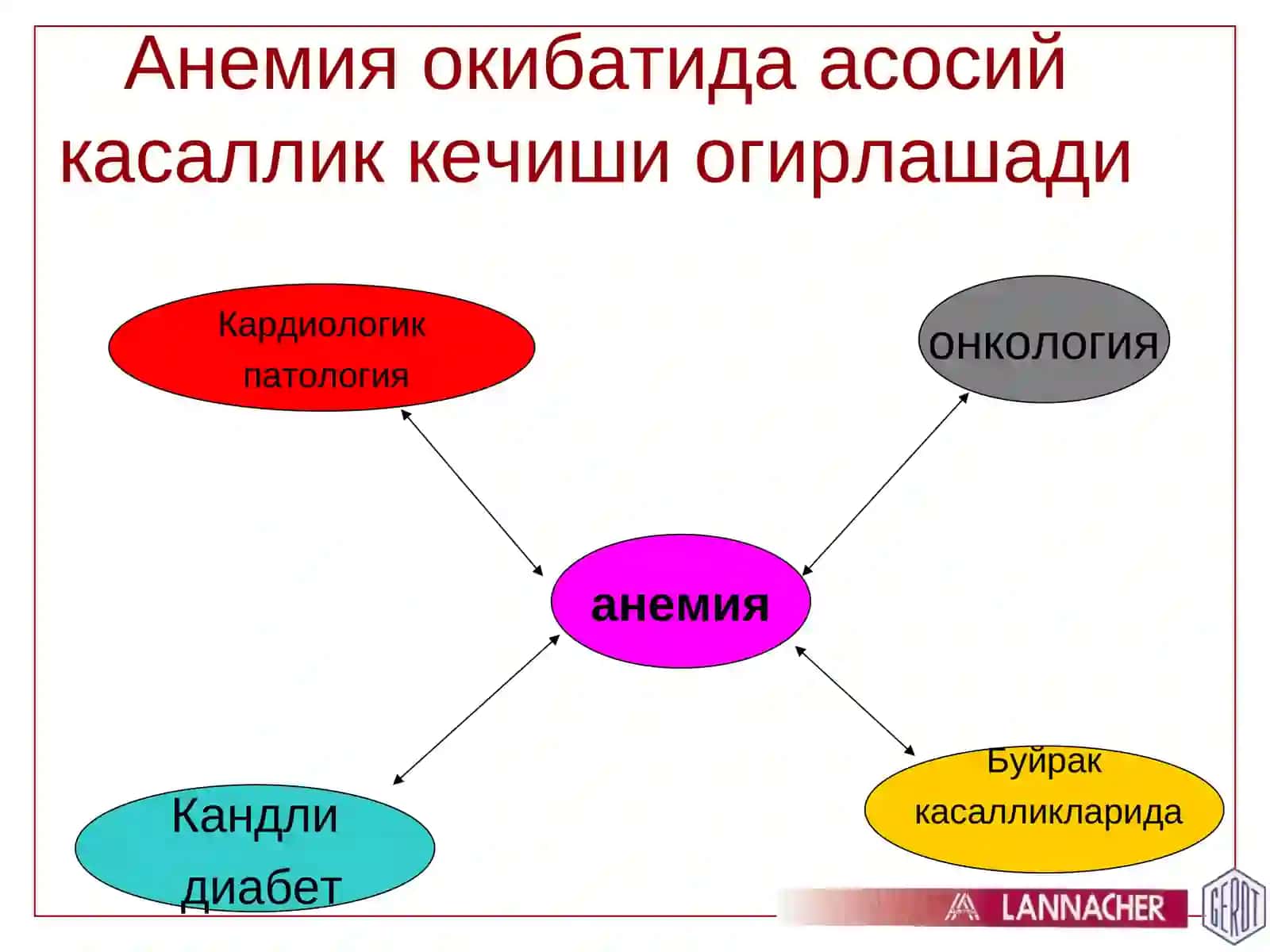 Анемия окибатида асосий касаллик кечиши огирлашади

Кардиологик патология

онкология

анемия

Кандли диабет

Буйрак касалликларида

LANNACHER

GEROT